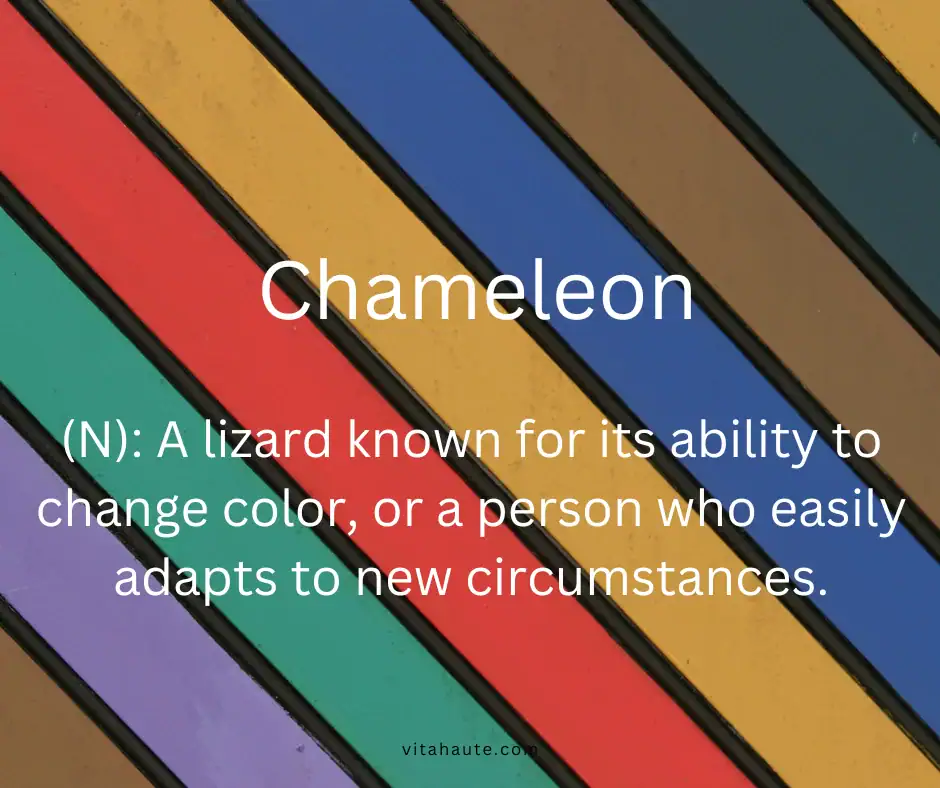 Chameleon

(N): A lizard known for its ability to change color, or a person who easily adapts to new circumstances.

vitahaute.com